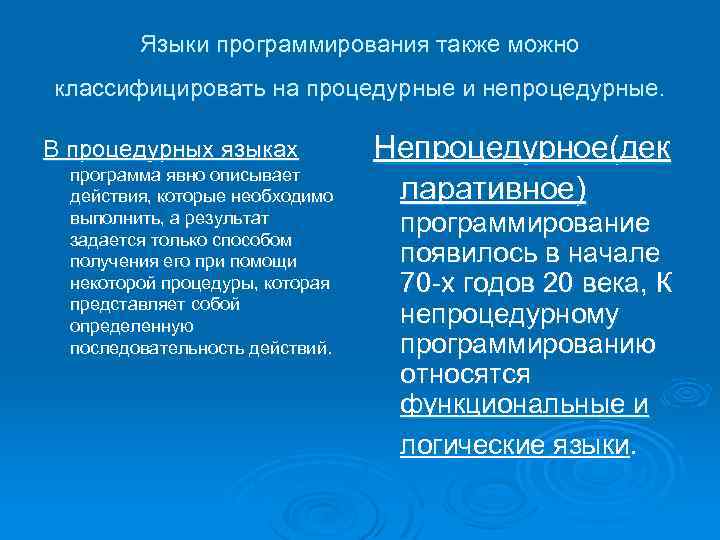 Языки программирования также можно классифицировать на процедурные и непроцедурные.

В процедурных языках программа явно описывает действия, которые необходимо выполнить, а результат задается только способом получения его при помощи некоторой процедуры, которая представляет собой определенную последовательность действий.

Непроцедурное(декларативное) программирование появилось в начале 70-х годов 20 века, К непроцедурному программированию относятся функциональные и логические языки.